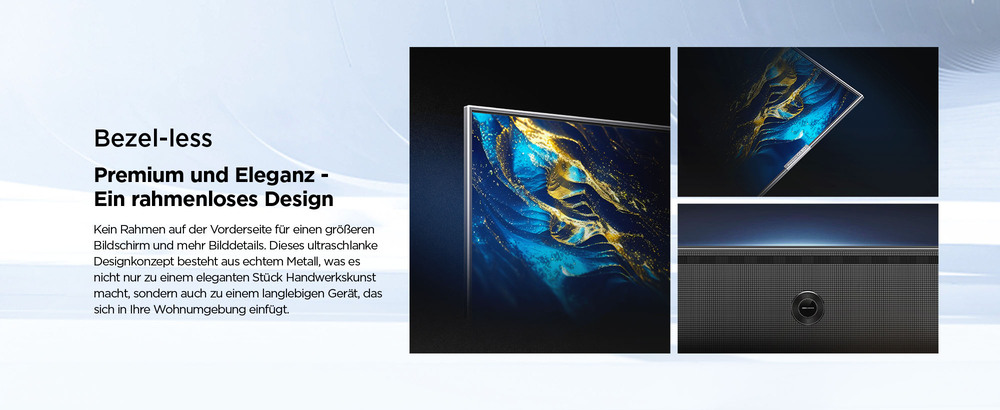 Bezel-less

Premium und Eleganz - Ein rahmenloses Design

Kein Rahmen auf der Vorderseite für einen größeren Bildschirm und mehr Bilddetails. Dieses ultraschlanke Designkonzept besteht aus echtem Metall, was es nicht nur zu einem eleganten Stück Handwerkskunst macht, sondern auch zu einem langlebigen Gerät, das sich in Ihre Wohnumgebung einfügt.